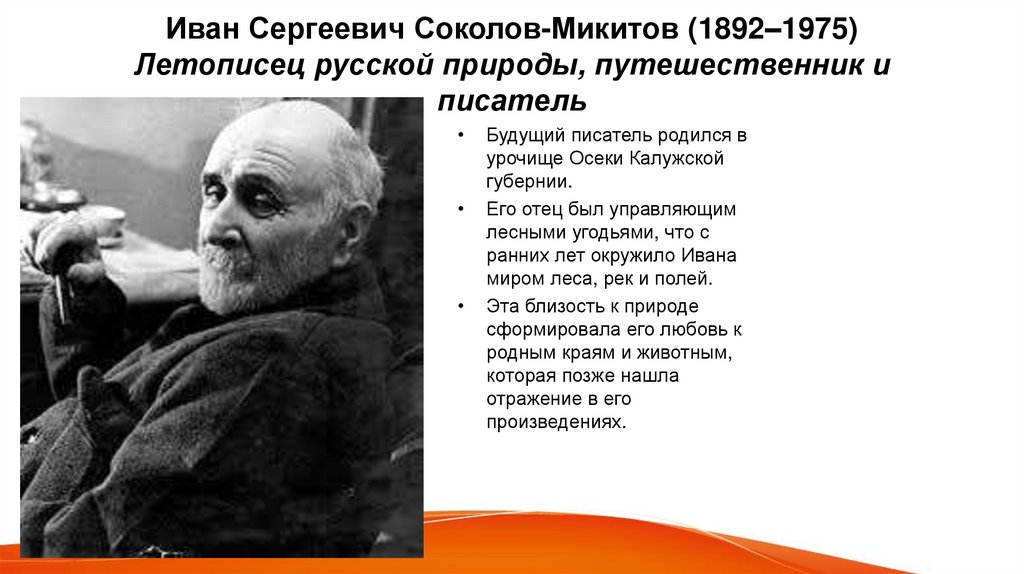 Иван Сергеевич Соколов-Микитов (1892–1975)
Летописец русской природы, путешественник и писатель

• Будущий писатель родился в урочище Осеки Калужской губернии.
• Его отец был управляющим лесными угодьями, что с ранних лет окружило Ивана миром леса, рек и полей.
• Эта близость к природе сформировала его любовь к родным краям и животным, которая позже нашла отражение в его произведениях.